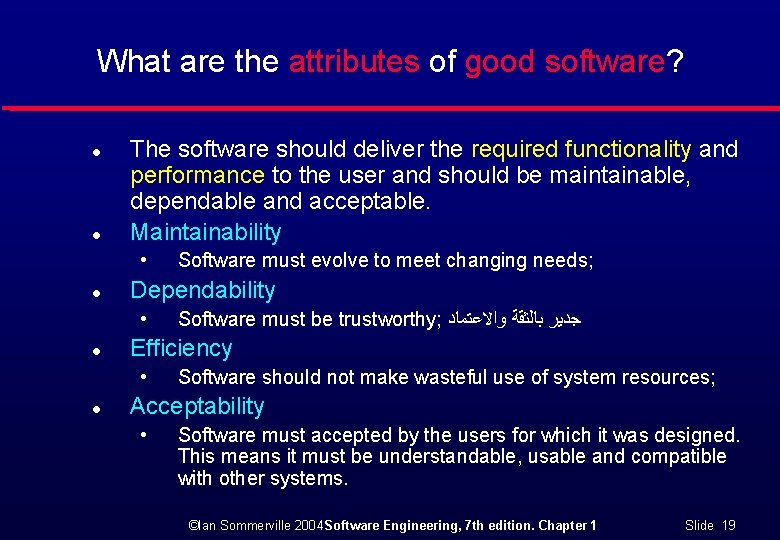 What are the attributes of good software?

- The software should deliver the required functionality and performance to the user and should be maintainable, dependable and acceptable.
- Maintainability
  - Software must evolve to meet changing needs;
- Dependability
  - Software must be trustworthy; جدير بالثقة والاعتماد
- Efficiency
  - Software should not make wasteful use of system resources;
- Acceptability
  - Software must accepted by the users for which it was designed. This means it must be understandable, usable and compatible with other systems.

©Ian Sommerville 2004 Software Engineering, 7th edition. Chapter 1 Slide 19